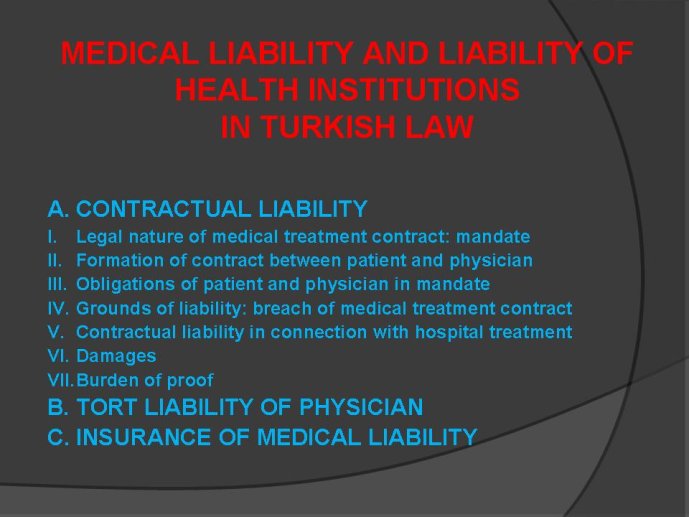 MEDICAL LIABILITY AND LIABILITY OF HEALTH INSTITUTIONS
IN TURKISH LAW

A. CONTRACTUAL LIABILITY
I. Legal nature of medical treatment contract: mandate
II. Formation of contract between patient and physician
III. Obligations of patient and physician in mandate
IV. Grounds of liability: breach of medical treatment contract
V. Contractual liability in connection with hospital treatment
VI. Damages
VII. Burden of proof
B. TORT LIABILITY OF PHYSICIAN
C. INSURANCE OF MEDICAL LIABILITY